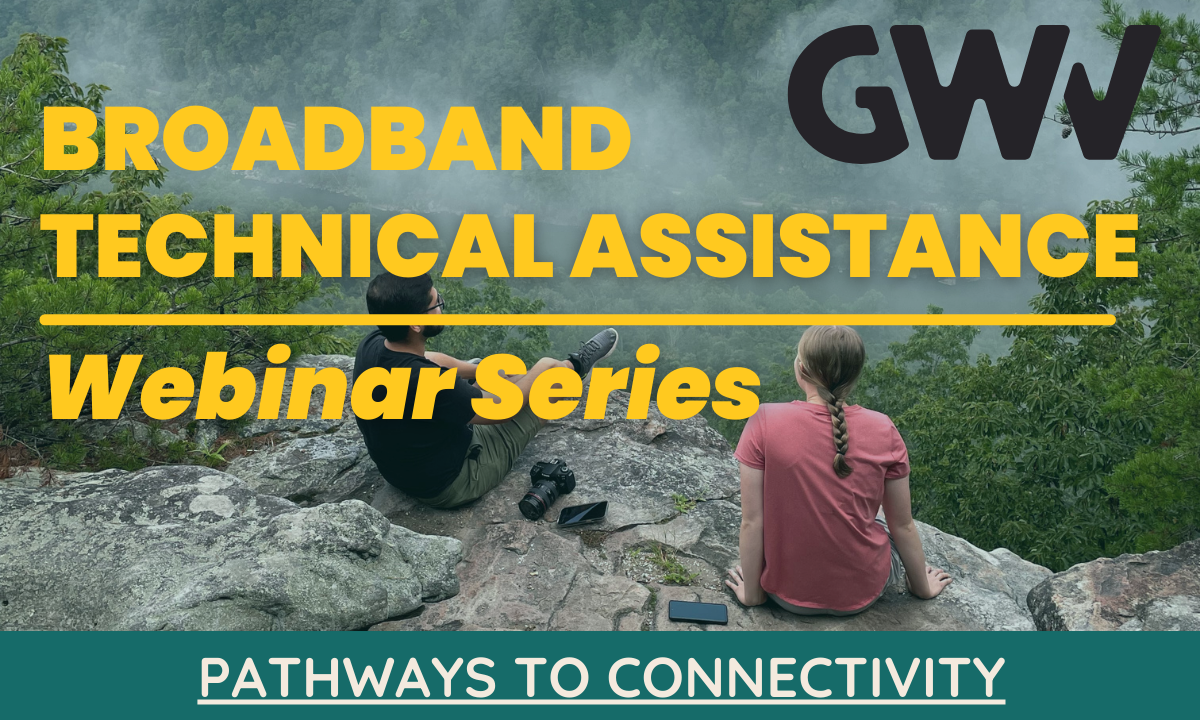 GWV

BROADBAND TECHNICAL ASSISTANCE

Webinar Series

PATHWAYS TO CONNECTIVITY